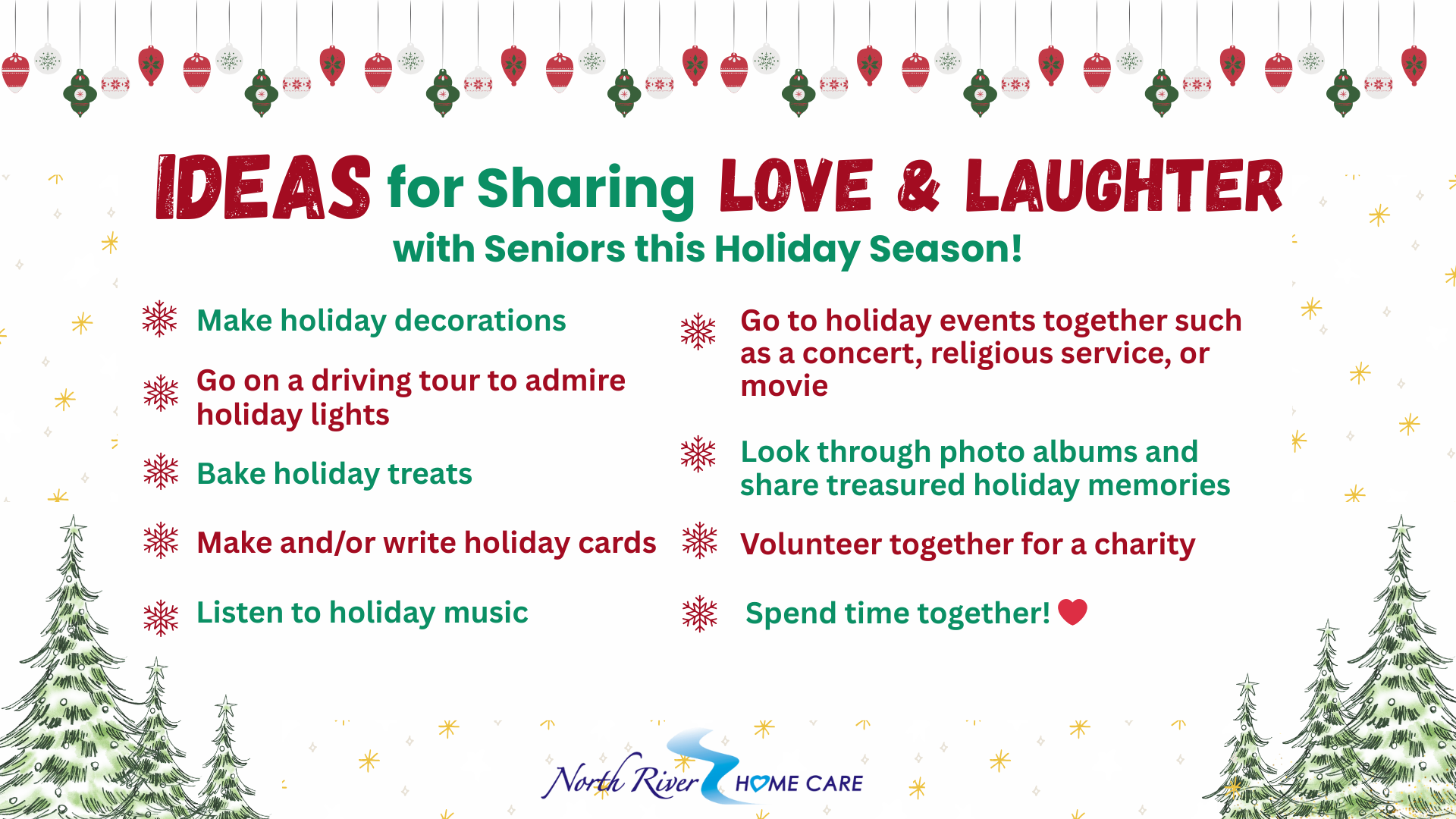 IDEAS for Sharing LOVE & LAUGHTER
with Seniors this Holiday Season!

Make holiday decorations

Go on a driving tour to admire holiday lights

Bake holiday treats

Make and/or write holiday cards

Listen to holiday music

Go to holiday events together such as a concert, religious service, or movie

Look through photo albums and share treasured holiday memories

Volunteer together for a charity

Spend time together!

North River HOME CARE